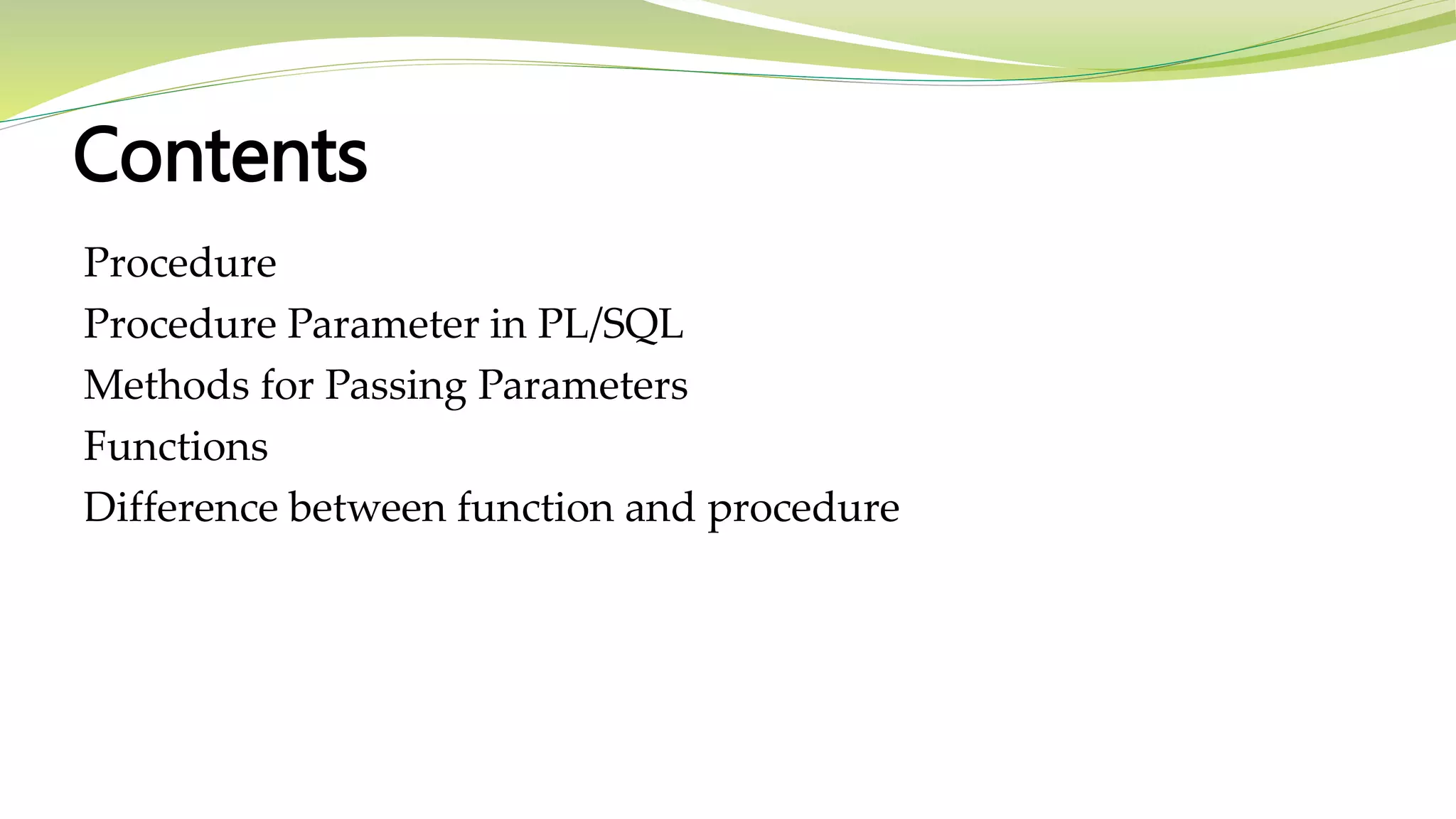 Contents

Procedure
Procedure Parameter in PL/SQL
Methods for Passing Parameters
Functions
Difference between function and procedure